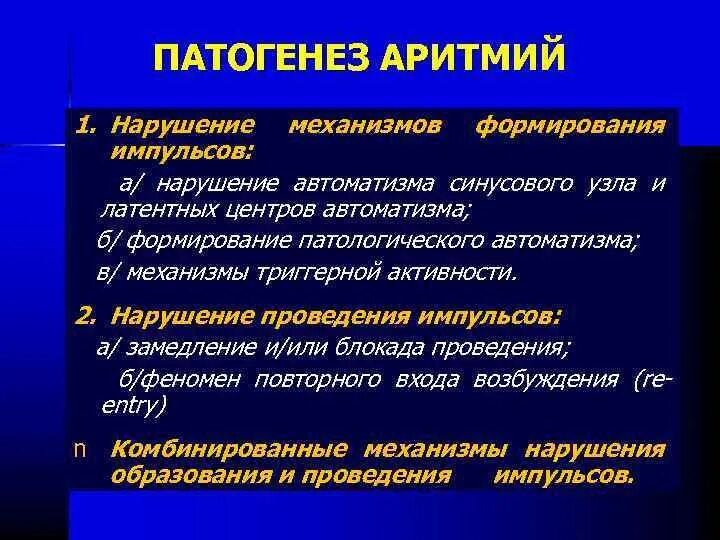 ПАТОГЕНЕЗ АРИТМИЙ

1. Нарушение механизмов формирования импульсов:

а/ нарушение автоматизма синусового узла и латентных центров автоматизма;

б/ формирование патологического автоматизма;

в/ механизмы триггерной активности.

2. Нарушение проведения импульсов:

а/ замедление и/или блокада проведения;

б/феномен повторного входа возбуждения (re-entry)

n Комбинированные механизмы нарушения образования и проведения импульсов.